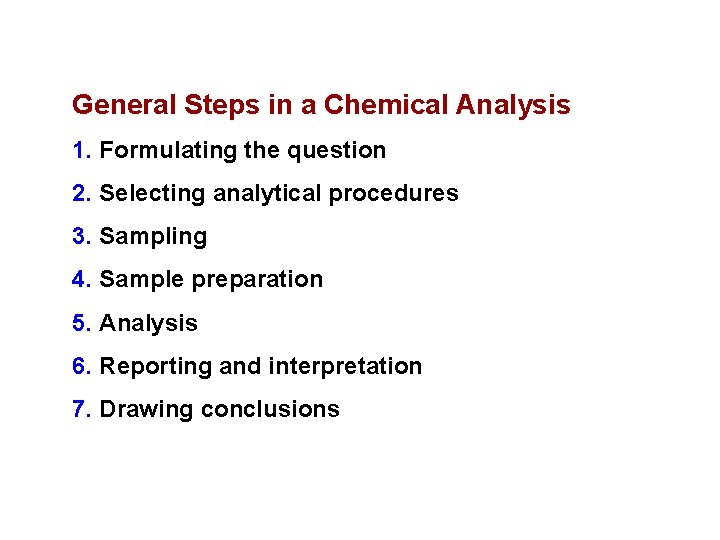 General Steps in a Chemical Analysis

1. Formulating the question

2. Selecting analytical procedures

3. Sampling

4. Sample preparation

5. Analysis

6. Reporting and interpretation

7. Drawing conclusions